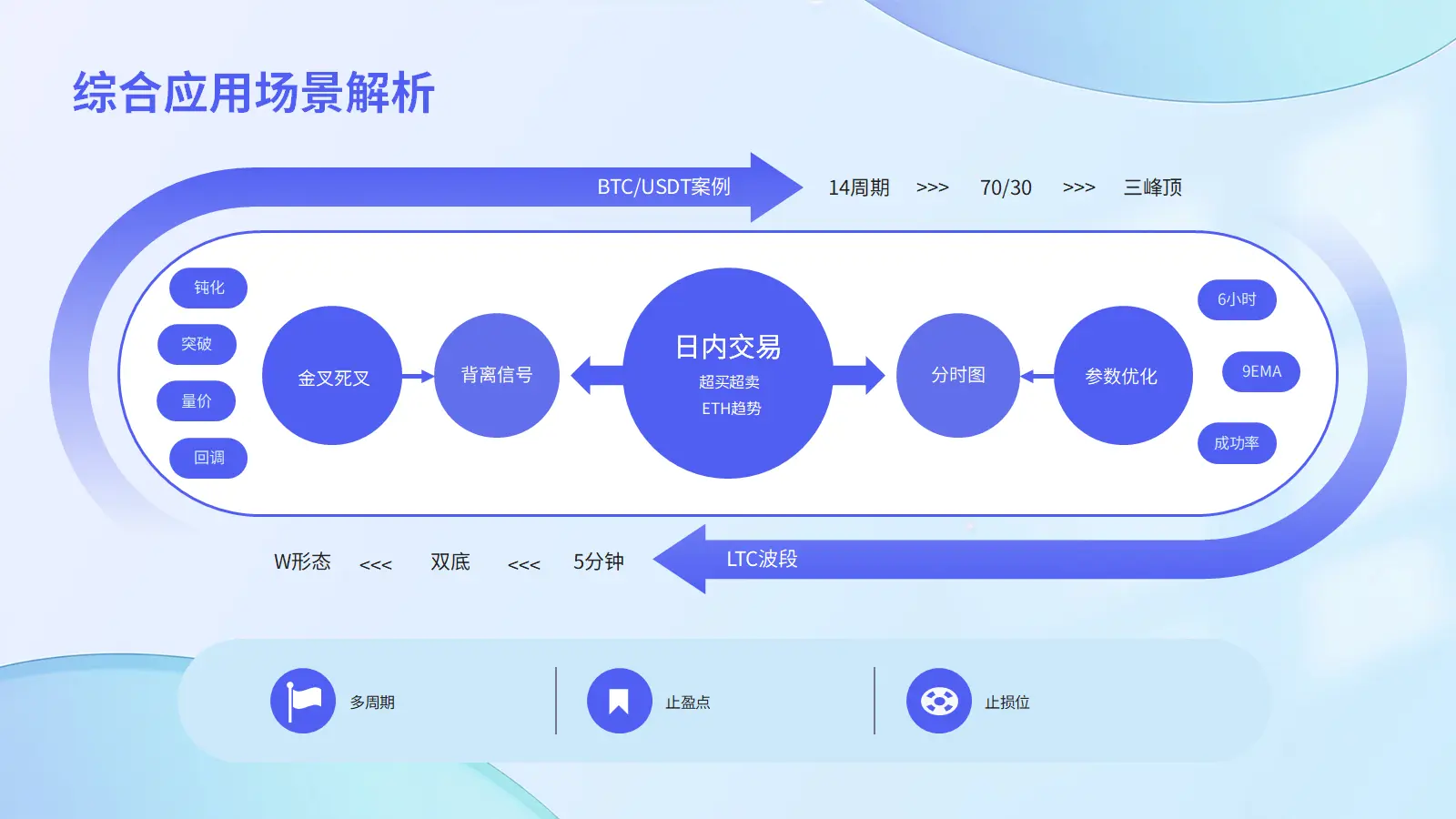 综合应用场景解析

BTC/USDT案例

14周期 >>> 70/30 >>> 三峰顶

钝化
突破
量价
回调

金叉死叉

背离信号

日内交易
超买超卖
ETH趋势

分时图

参数优化

6小时
9EMA
成功率

W形态 <<< 双底 <<< 5分钟

LTC波段

多周期

止盈点

止损位